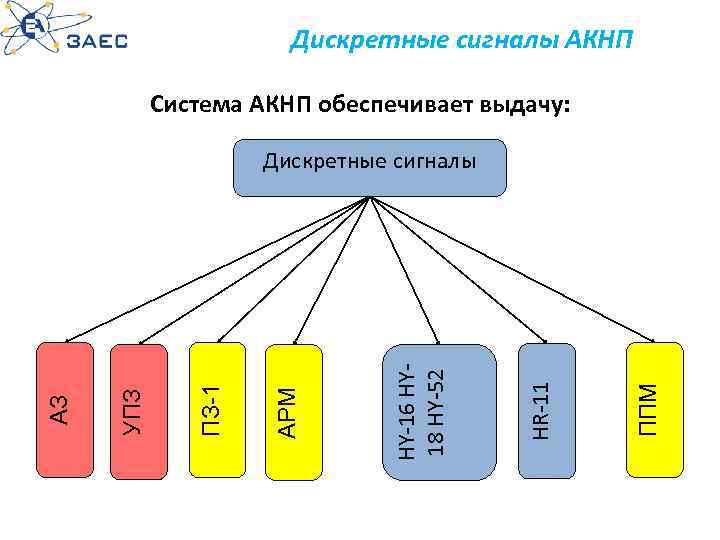 ЗАЕС

Дискретные сигналы АКНП

Система АКНП обеспечивает выдачу:

Дискретные сигналы

АЗ

УПЗ

ПЗ-1

АРМ

HY-16 HY-18 HY-52

HR-11

ППМ